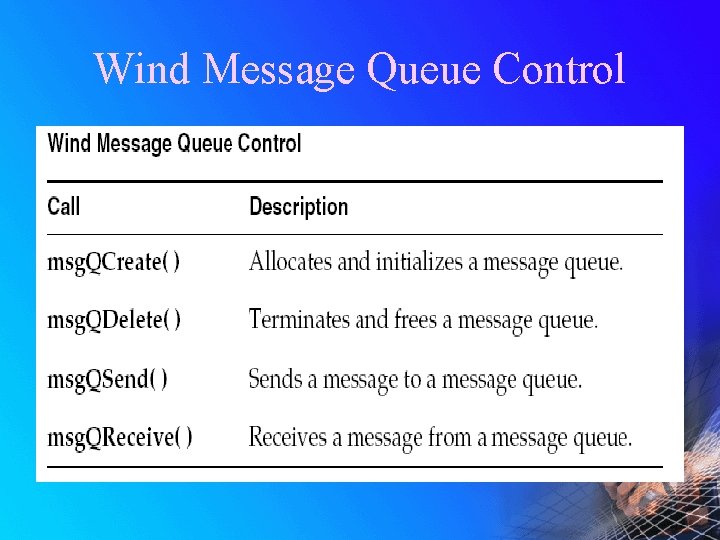 Wind Message Queue Control

Wind Message Queue Control

| Call | Description |
|---|---|
| msgQCreate( ) | Allocates and initializes a message queue. |
| msgQDelete( ) | Terminates and frees a message queue. |
| msgQSend( ) | Sends a message to a message queue. |
| msgQReceive( ) | Receives a message from a message queue. |